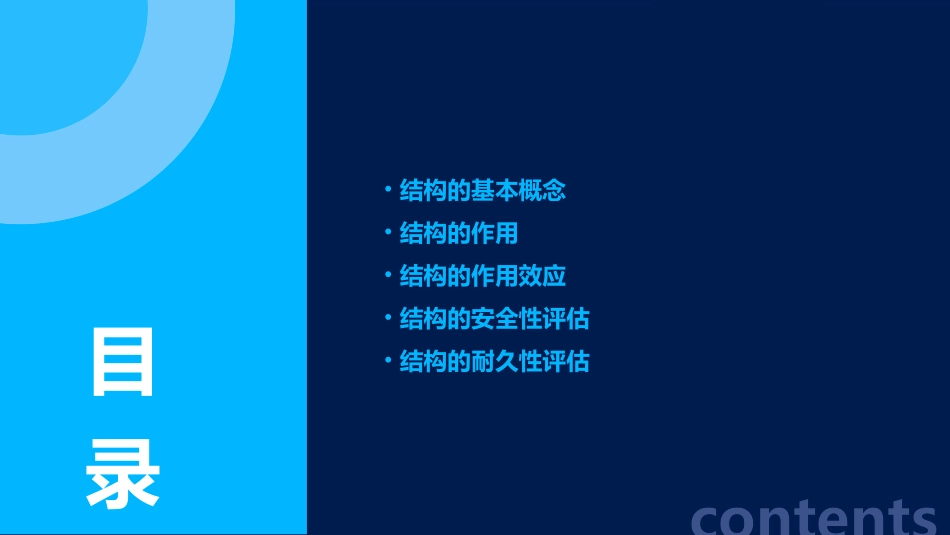 目录

• 结构的基本概念
• 结构的作用
• 结构的作用效应
• 结构的安全性评估
• 结构的耐久性评估

contents